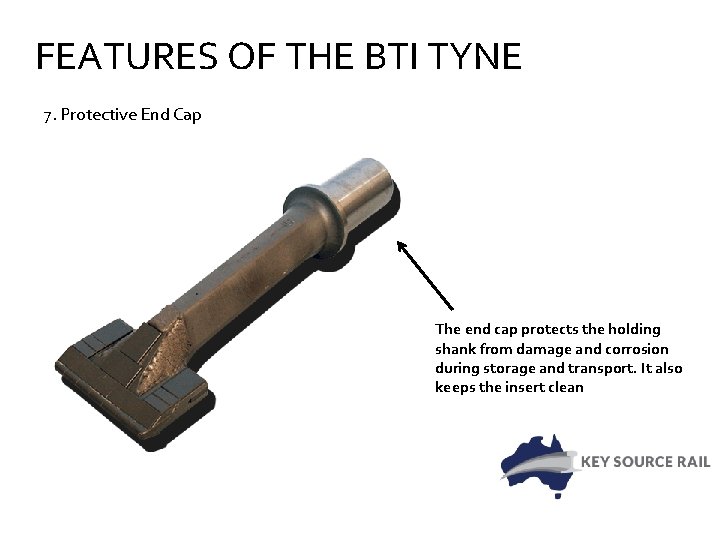 FEATURES OF THE BTI TYNE

7. Protective End Cap

The end cap protects the holding shank from damage and corrosion during storage and transport. It also keeps the insert clean

KEY SOURCE RAIL